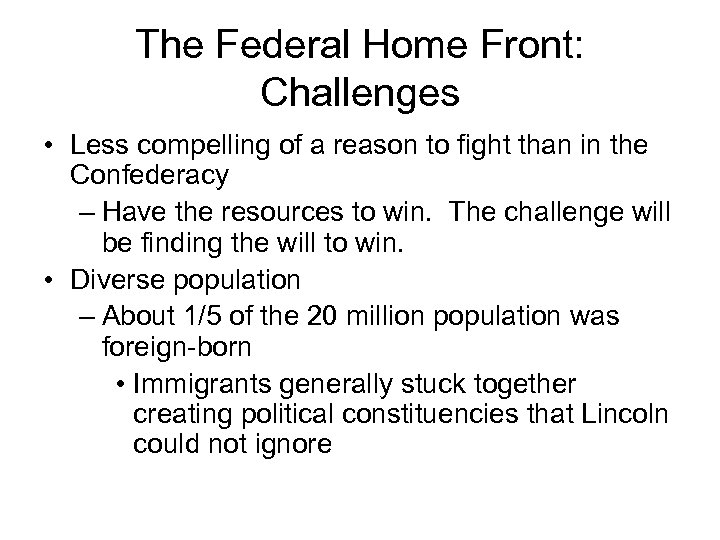 The Federal Home Front: Challenges

• Less compelling of a reason to fight than in the Confederacy
– Have the resources to win.  The challenge will be finding the will to win.
• Diverse population
– About 1/5 of the 20 million population was foreign-born
• Immigrants generally stuck together creating political constituencies that Lincoln could not ignore